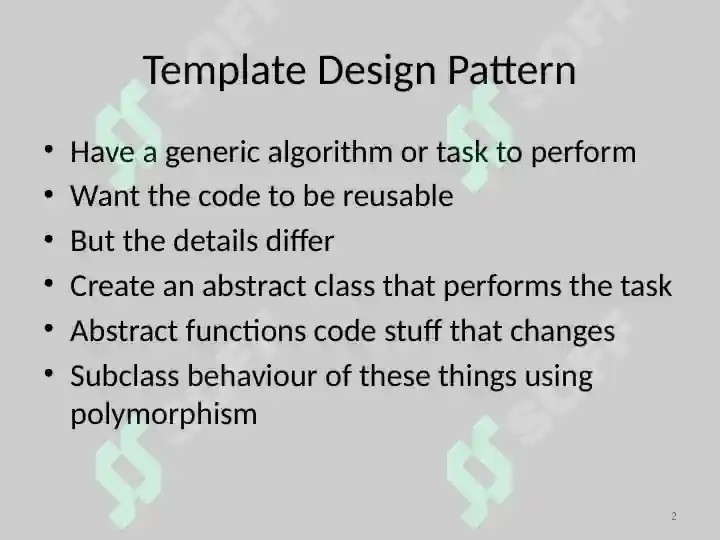 Template Design Pattern

• Have a generic algorithm or task to perform
• Want the code to be reusable
• But the details differ
• Create an abstract class that performs the task
• Abstract functions code stuff that changes
• Subclass behaviour of these things using polymorphism

2